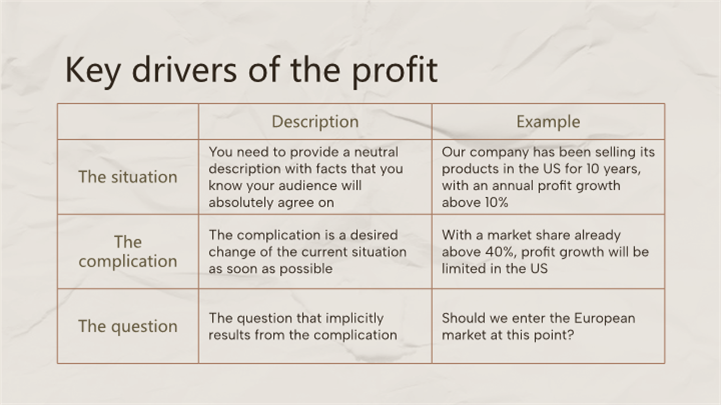 Key drivers of the profit

| | Description | Example |
|---|---|---|
| The situation | You need to provide a neutral description with facts that you know your audience will absolutely agree on | Our company has been selling its products in the US for 10 years, with an annual profit growth above 10% |
| The complication | The complication is a desired change of the current situation as soon as possible | With a market share already above 40%, profit growth will be limited in the US |
| The question | The question that implicitly results from the complication | Should we enter the European market at this point? |